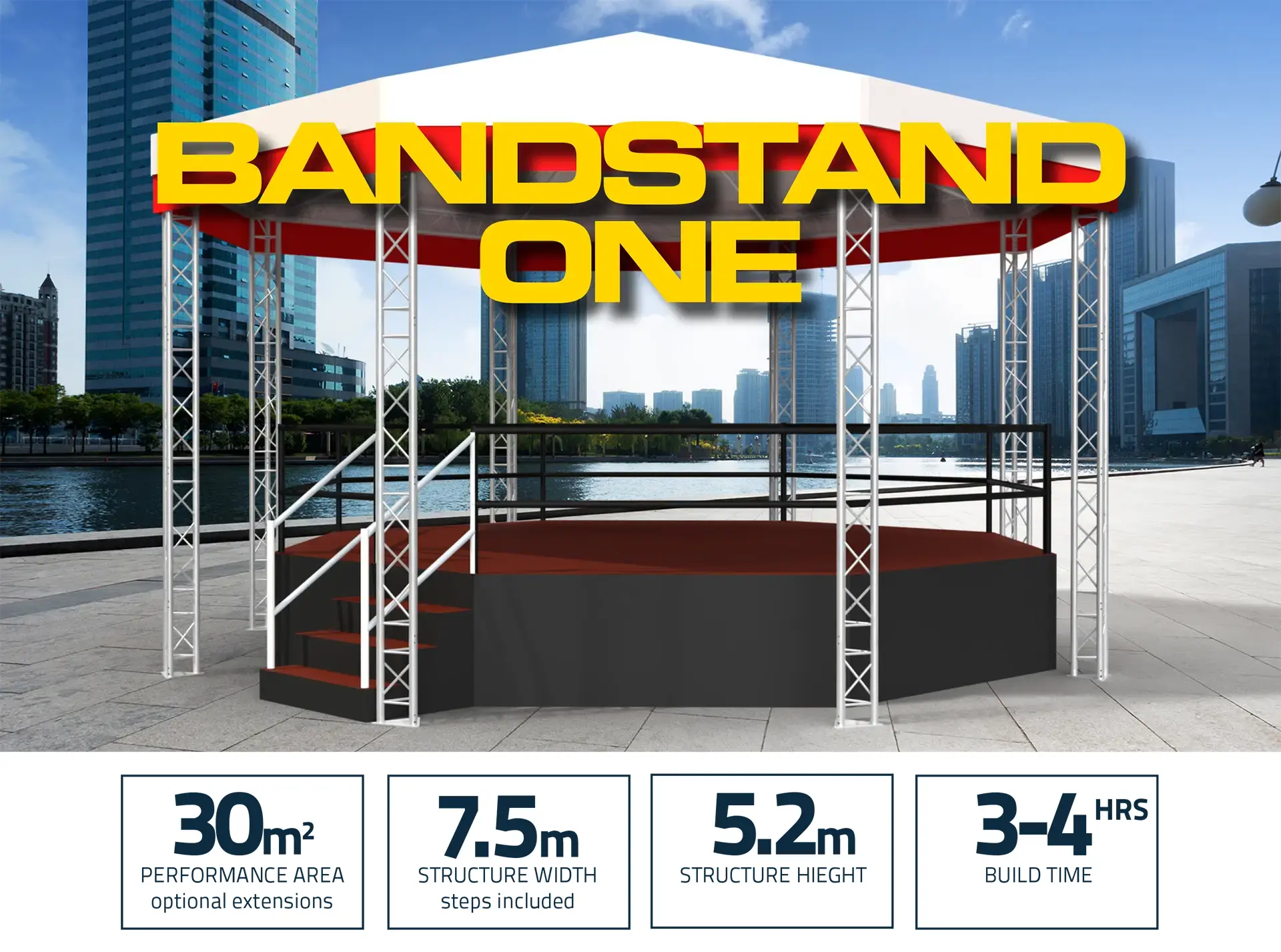 BANDSTAND ONE

$30m^2$
PERFORMANCE AREA
optional extensions

7.5m
STRUCTURE WIDTH
steps included

5.2m
STRUCTURE HIEGHT

3-4 HRS
BUILD TIME